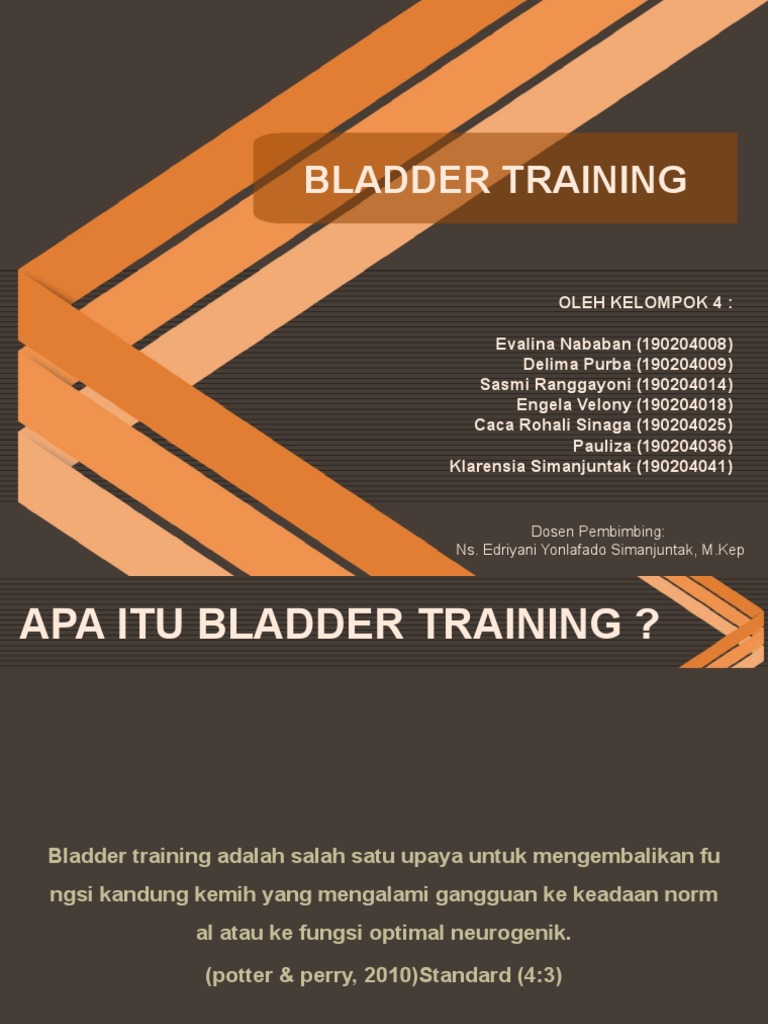 BLADDER TRAINING

OLEH KELOMPOK 4 :

Evalina Nababan (190204008)
Delima Purba (190204009)
Sasmi Ranggayoni (190204014)
Engela Velony (190204018)
Caca Rohali Sinaga (190204025)
Pauliza (190204036)
Klarensia Simanjuntak (190204041)

Dosen Pembimbing:
Ns. Edriyani Yonlafado Simanjuntak, M.Kep

APA ITU BLADDER TRAINING ?

Bladder training adalah salah satu upaya untuk mengembalikan fu ngsi kandung kemih yang mengalami gangguan ke keadaan norm al atau ke fungsi optimal neurogenik.

(potter & perry, 2010)Standard (4:3)